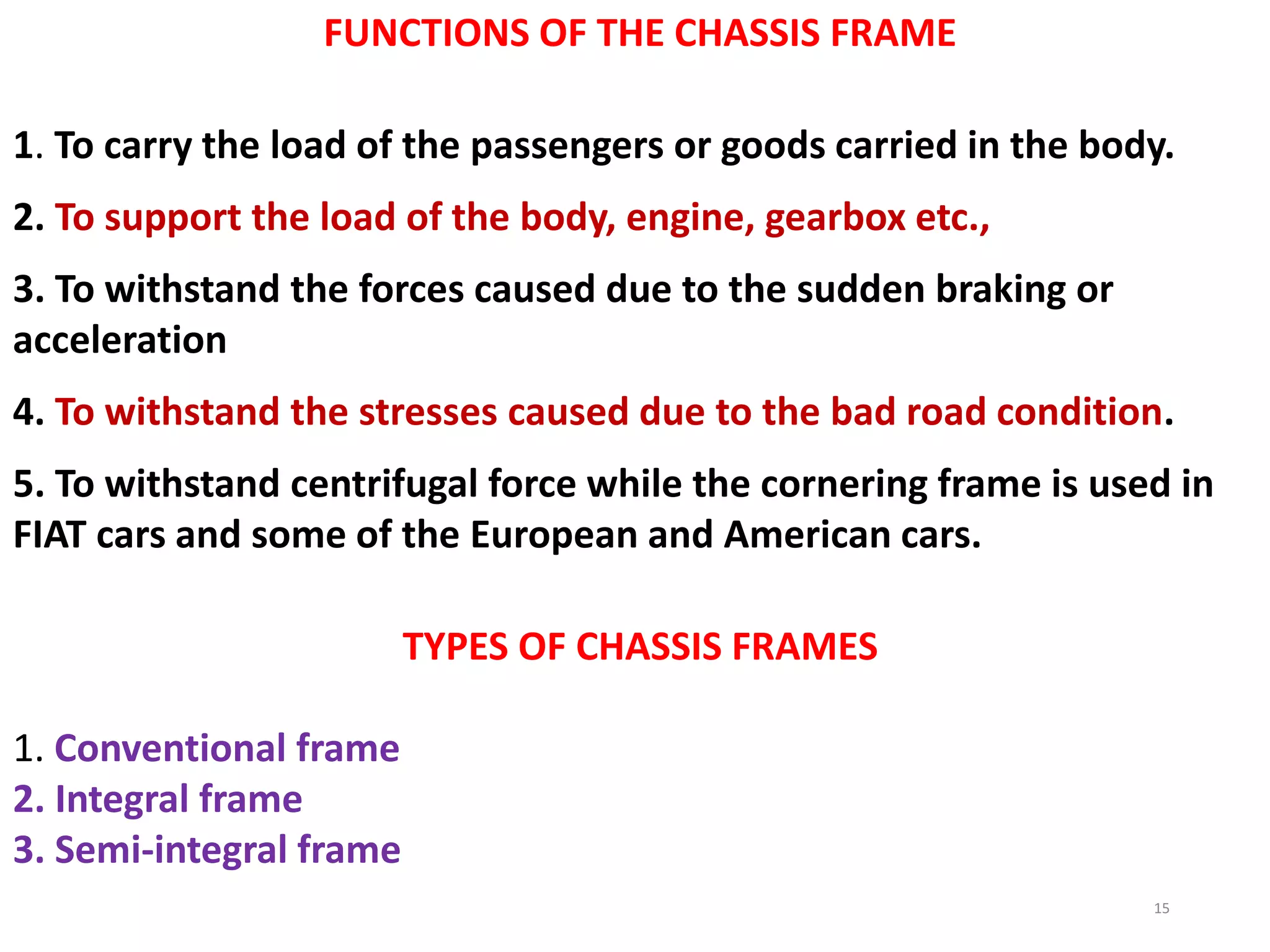 FUNCTIONS OF THE CHASSIS FRAME

1. To carry the load of the passengers or goods carried in the body.

2. To support the load of the body, engine, gearbox etc.,

3. To withstand the forces caused due to the sudden braking or acceleration

4. To withstand the stresses caused due to the bad road condition.

5. To withstand centrifugal force while the cornering frame is used in FIAT cars and some of the European and American cars.

TYPES OF CHASSIS FRAMES

1. Conventional frame
2. Integral frame
3. Semi-integral frame

15